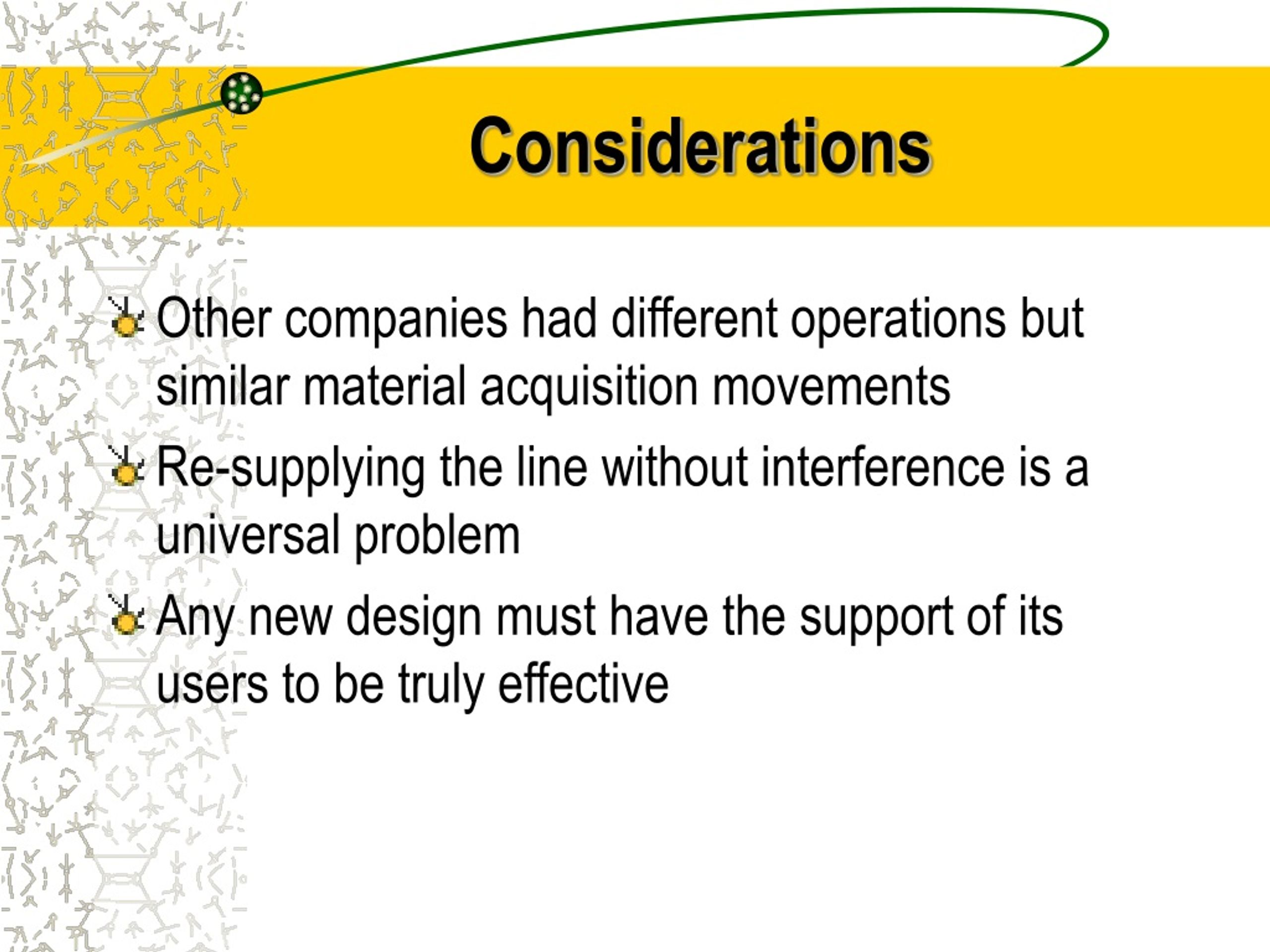 Considerations

Other companies had different operations but similar material acquisition movements

Re-supplying the line without interference is a universal problem

Any new design must have the support of its users to be truly effective